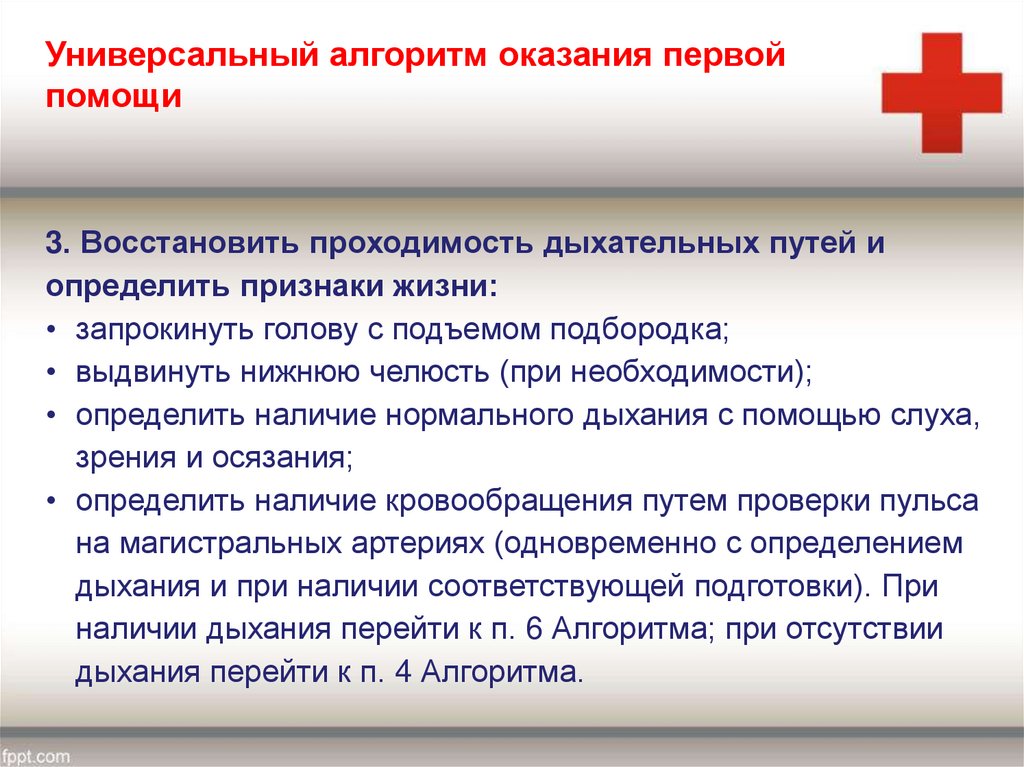 Универсальный алгоритм оказания первой помощи

3. Восстановить проходимость дыхательных путей и определить признаки жизни:
• запрокинуть голову с подъемом подбородка;
• выдвинуть нижнюю челюсть (при необходимости);
• определить наличие нормального дыхания с помощью слуха, зрения и осязания;
• определить наличие кровообращения путем проверки пульса на магистральных артериях (одновременно с определением дыхания и при наличии соответствующей подготовки). При наличии дыхания перейти к п. 6 Алгоритма; при отсутствии дыхания перейти к п. 4 Алгоритма.

fppt.com